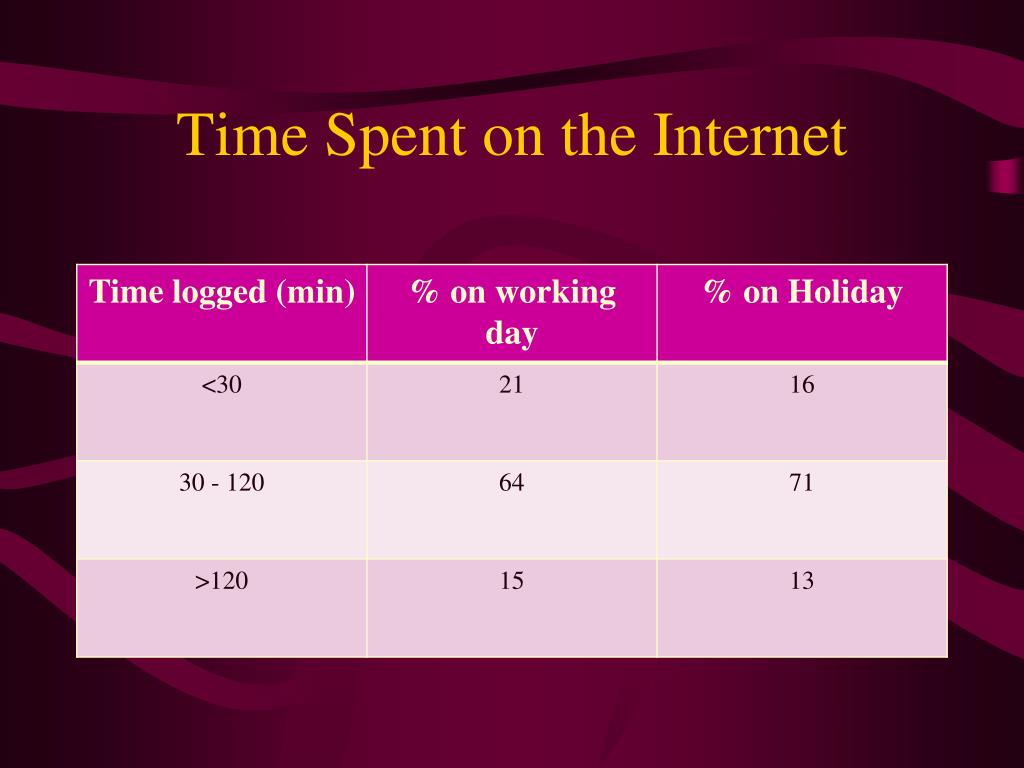 Time Spent on the Internet

| Time logged (min) | % on working day | % on Holiday |
|---|---|---|
| <30 | 21 | 16 |
| 30 - 120 | 64 | 71 |
| >120 | 15 | 13 |